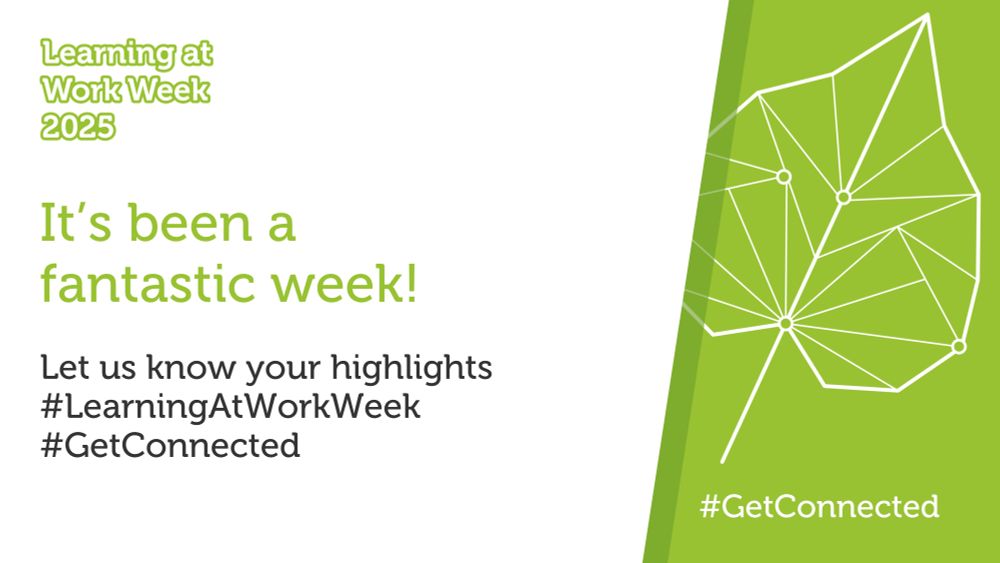 Learning at Work Week 2025

It's been a fantastic week!

Let us know your highlights
#LearningAtWorkWeek
#GetConnected

#GetConnected